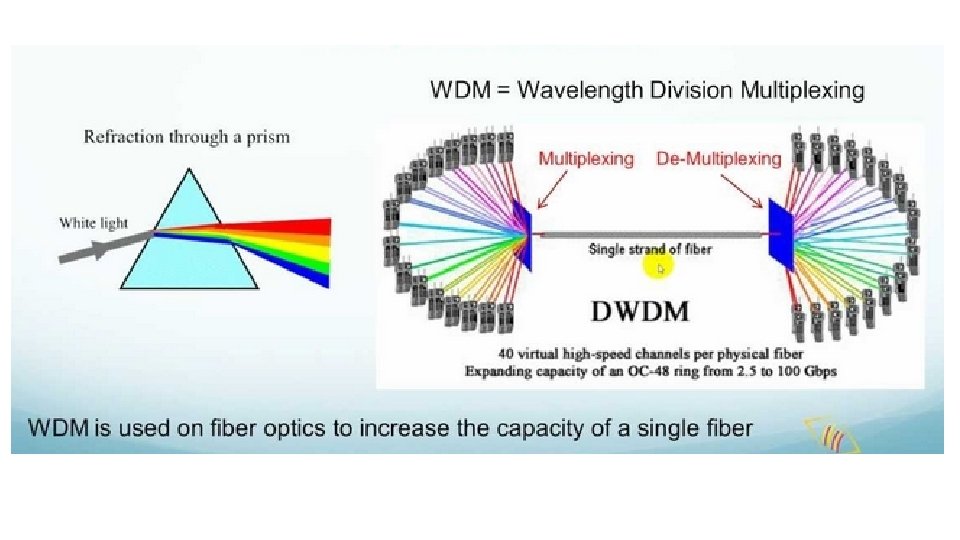 WDM = Wavelength Division Multiplexing

Refraction through a prism

White light

Multiplexing

De-Multiplexing

Single strand of fiber

DWDM

40 virtual high-speed channels per physical fiber
Expanding capacity of an OC-48 ring from 2.5 to 100 Gbps

WDM is used on fiber optics to increase the capacity of a single fiber